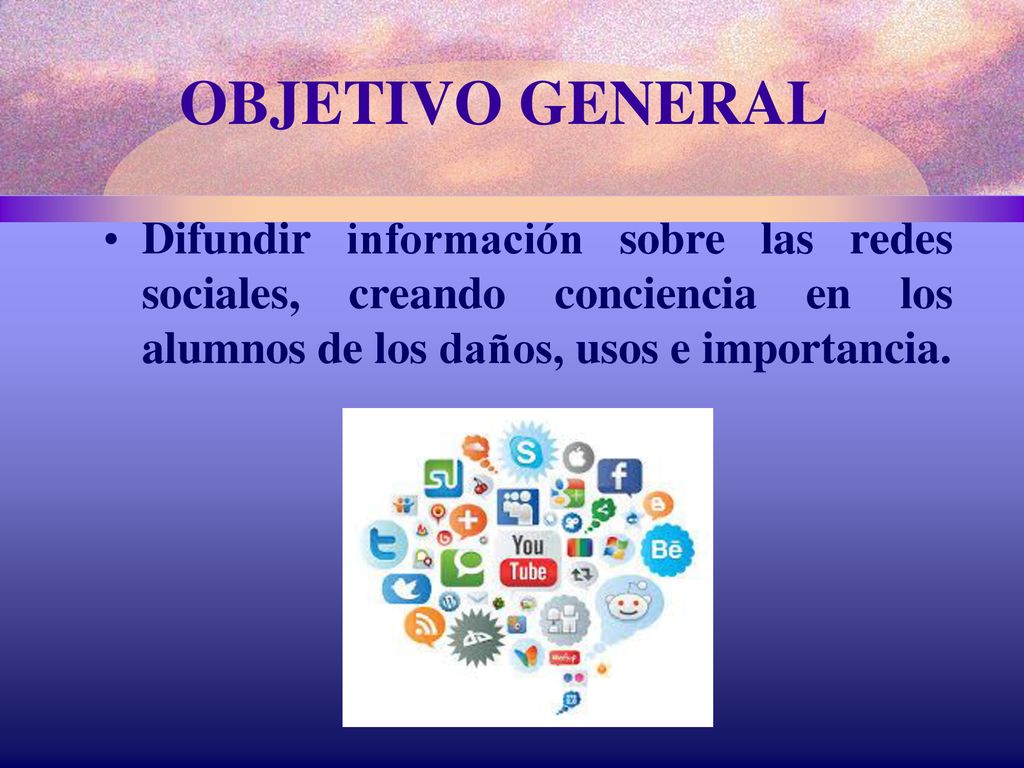 OBJETIVO GENERAL

• Difundir información sobre las redes sociales, creando conciencia en los alumnos de los daños, usos e importancia.

You
Tube

Bē